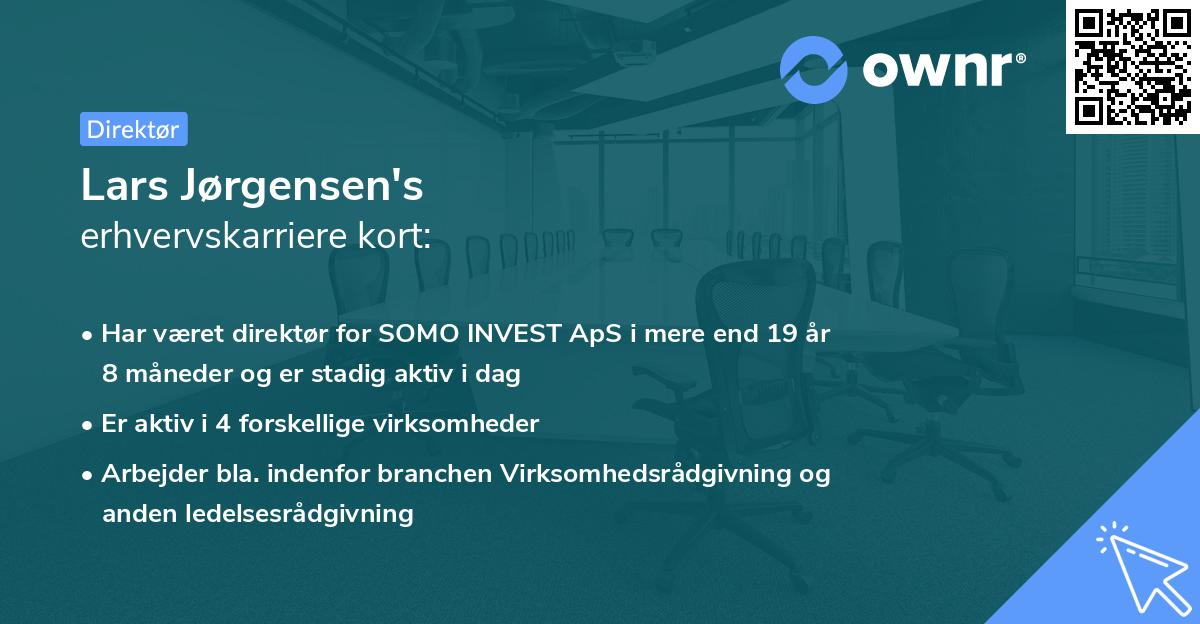 ownr®

Direktør

Lars Jørgensen's
erhvervskarriere kort:

• Har været direktør for SOMO INVEST ApS i mere end 19 år 8 måneder og er stadig aktiv i dag
• Er aktiv i 4 forskellige virksomheder
• Arbejder bla. indenfor branchen Virksomhedsrådgivning og anden ledelsesrådgivning